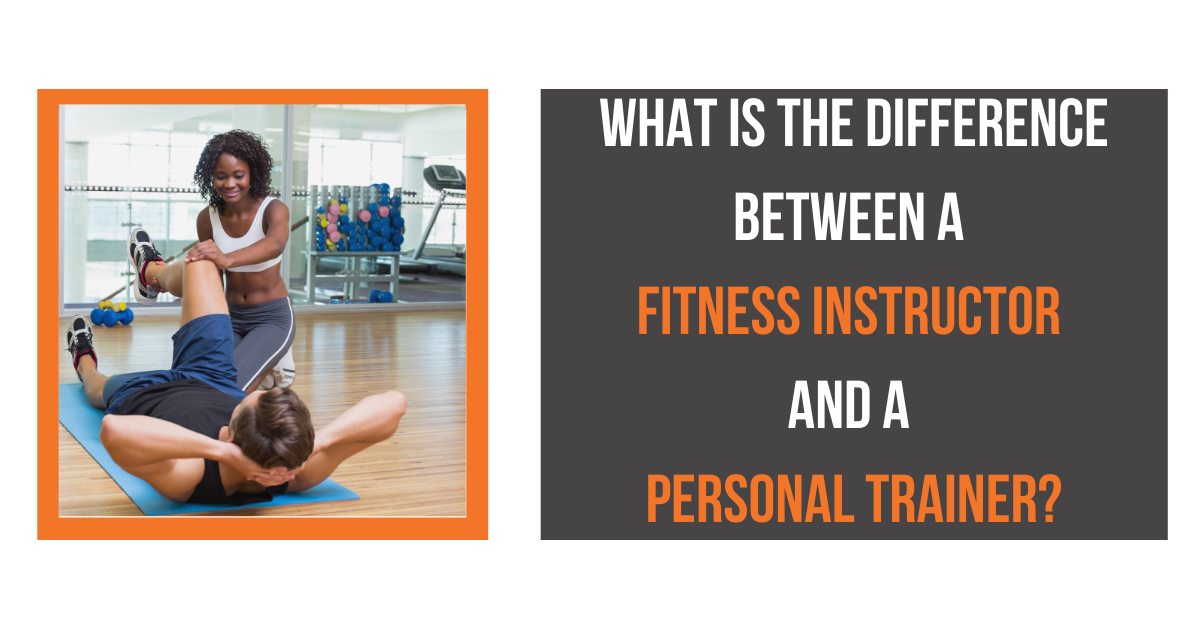 WHAT IS THE DIFFERENCE BETWEEN A FITNESS INSTRUCTOR AND A PERSONAL TRAINER?